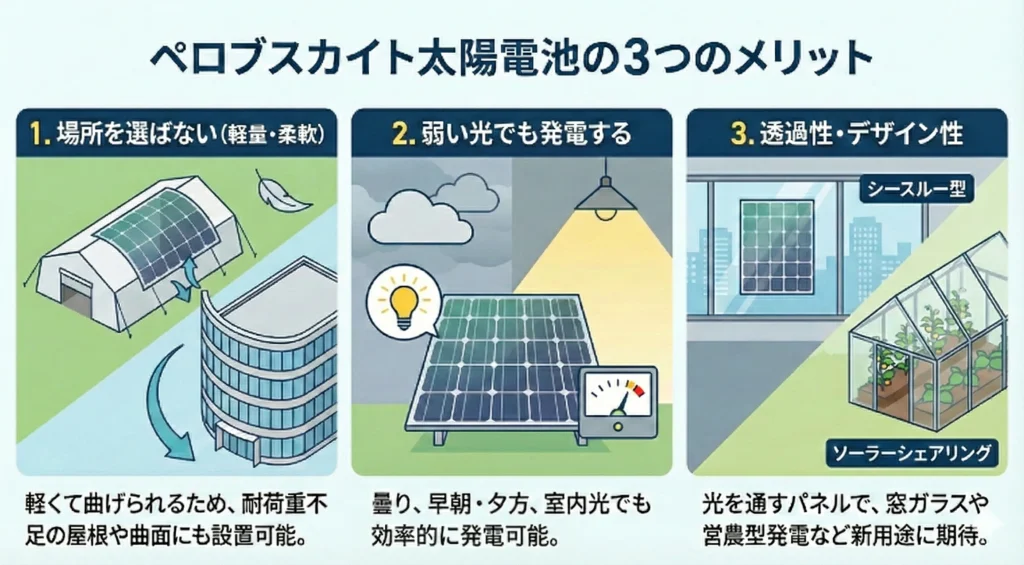 ペロブスカイト太陽電池の3つのメリット

1. 場所を選ばない(軽量・柔軟)

軽くて曲げられるため、耐荷重不足の屋根や曲面にも設置可能。

2. 弱い光でも発電する

曇り、早朝・夕方、室内光でも効率的に発電可能。

3. 透過性・デザイン性

シースルー型

ソーラーシェアリング

光を通すパネルで、窓ガラスや営農型発電など新用途に期待。